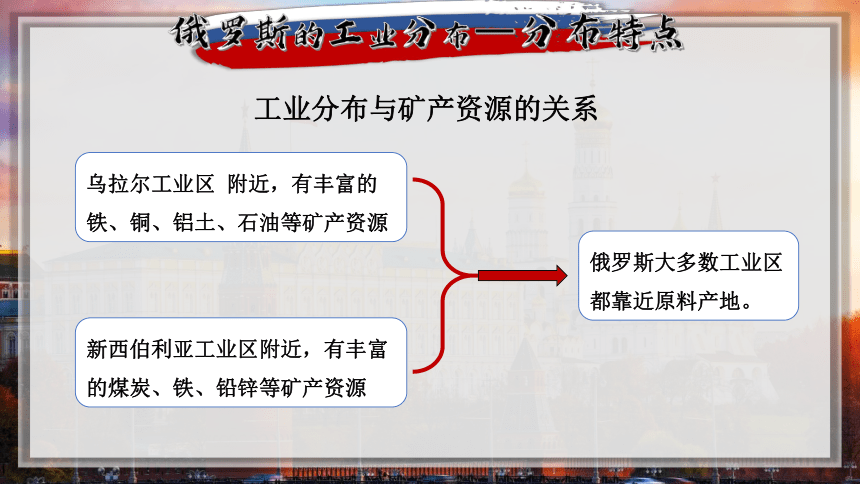 俄罗斯的工业分布—分布特点

工业分布与矿产资源的关系

乌拉尔工业区 附近，有丰富的铁、铜、铝土、石油等矿产资源

新西伯利亚工业区附近，有丰富的煤炭、铁、铅锌等矿产资源

俄罗斯大多数工业区都靠近原料产地。